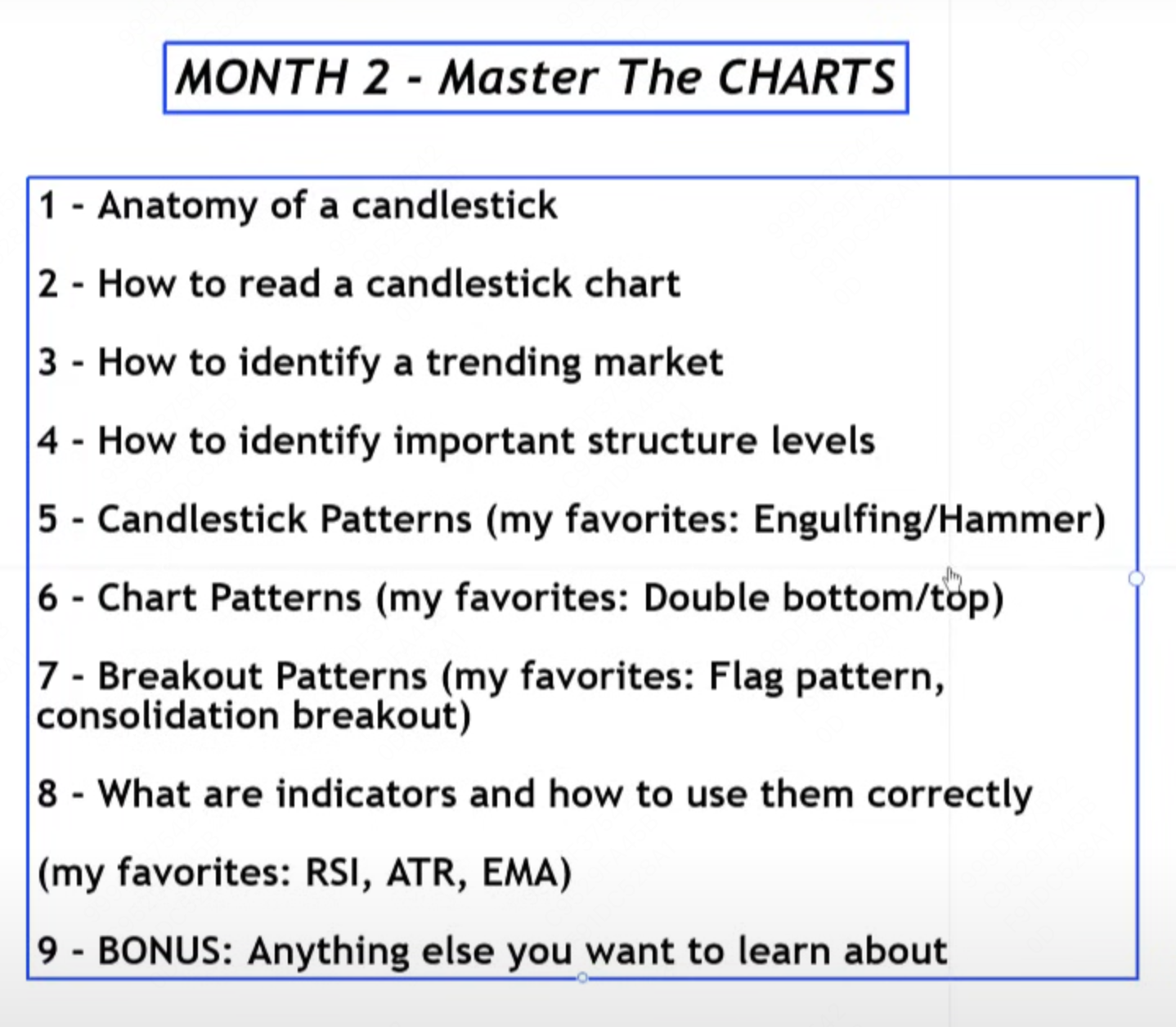 MONTH 2 - Master The CHARTS

1 - Anatomy of a candlestick

2 - How to read a candlestick chart

3 - How to identify a trending market

4 - How to identify important structure levels

5 - Candlestick Patterns (my favorites: Engulfing/Hammer)

6 - Chart Patterns (my favorites: Double bottom/top)

7 - Breakout Patterns (my favorites: Flag pattern, consolidation breakout)

8 - What are indicators and how to use them correctly

(my favorites: RSI, ATR, EMA)

9 - BONUS: Anything else you want to learn about